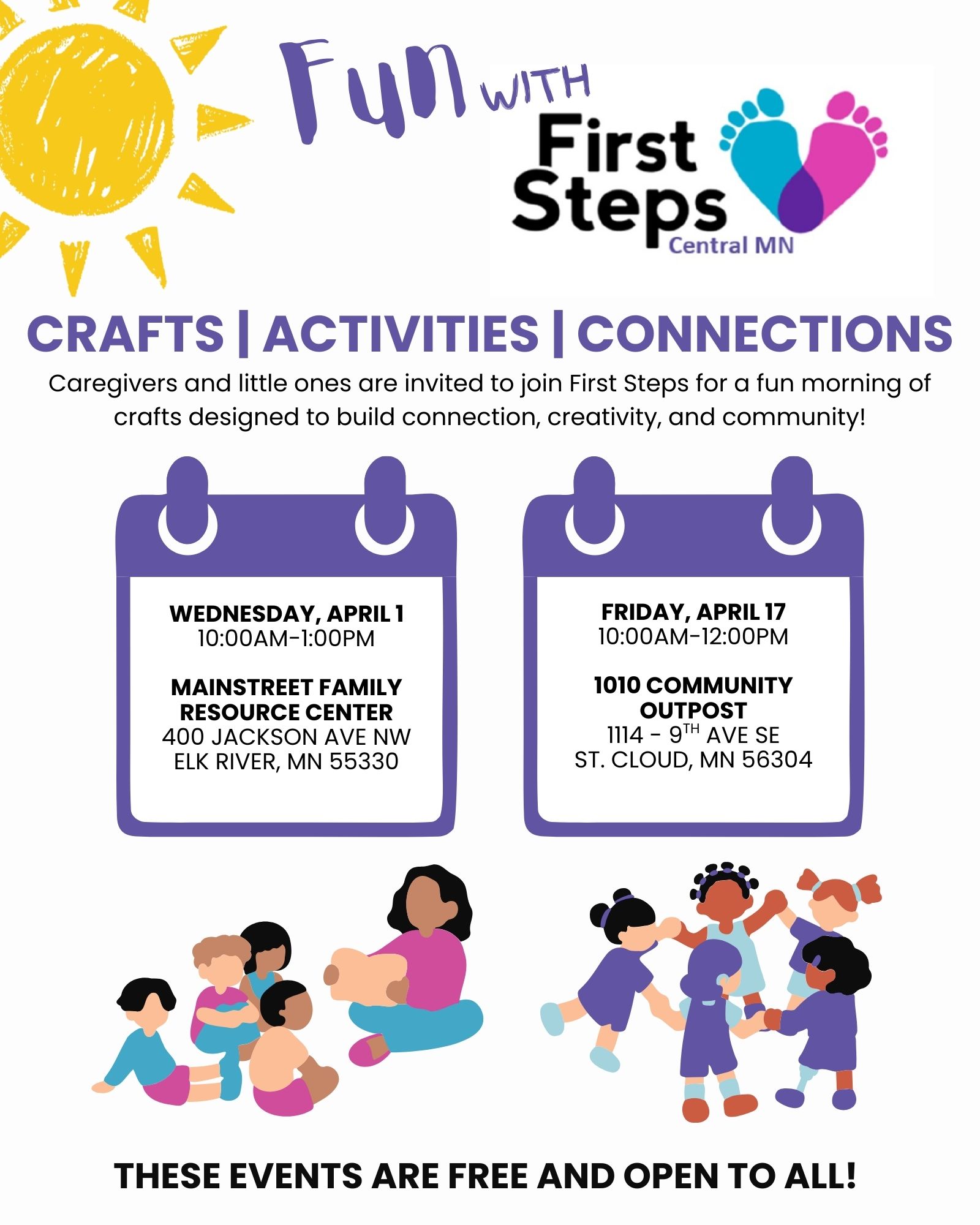 Fun WITH

First Steps
Central MN

CRAFTS | ACTIVITIES | CONNECTIONS

Caregivers and little ones are invited to join First Steps for a fun morning of crafts designed to build connection, creativity, and community!

WEDNESDAY, APRIL 1
10:00AM-1:00PM

MAINSTREET FAMILY RESOURCE CENTER
400 JACKSON AVE NW
ELK RIVER, MN 55330

FRIDAY, APRIL 17
10:00AM-12:00PM

1010 COMMUNITY OUTPOST
1114 - 9$^{TH}$ AVE SE
ST. CLOUD, MN 56304

THESE EVENTS ARE FREE AND OPEN TO ALL!